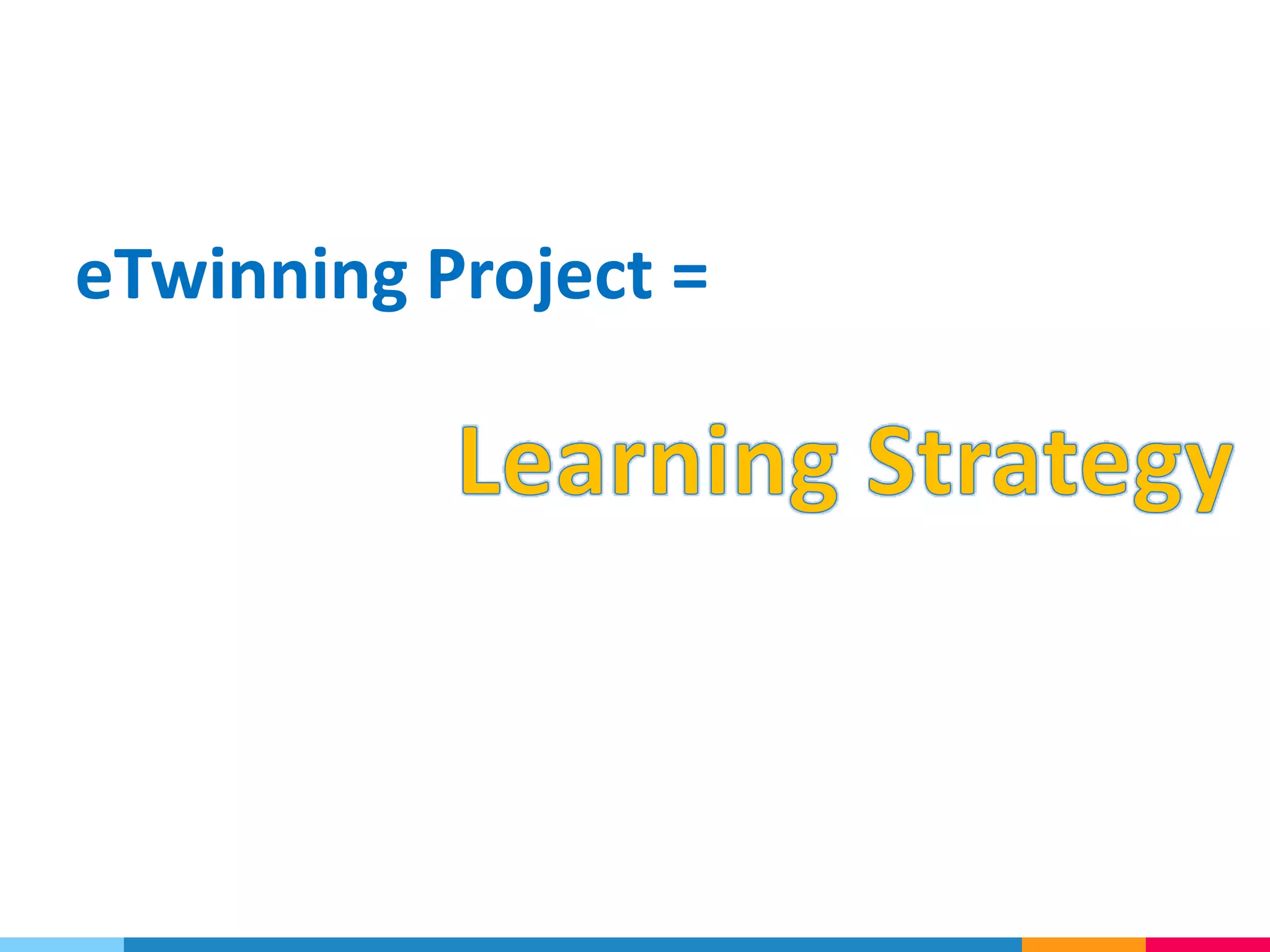 eTwinning Project =

Learning Strategy